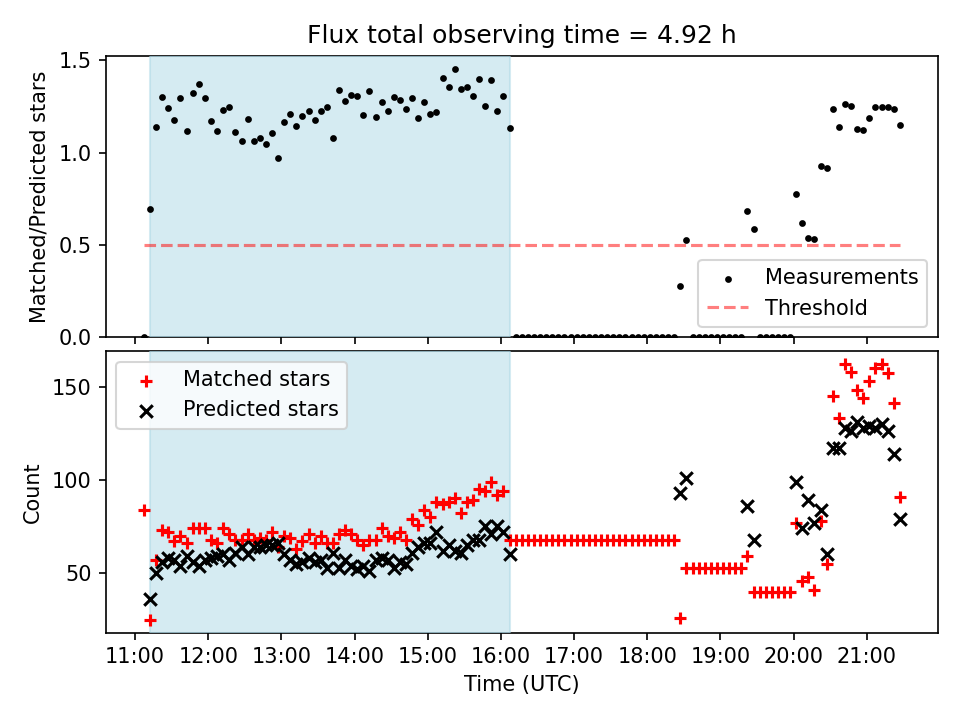 Flux total observing time = 4.92 h

Matched/Predicted stars

1.5
1.0
0.5
0.0

Measurements
Threshold

Matched stars
Predicted stars

Count

150
100
50

11:00 12:00 13:00 14:00 15:00 16:00 17:00 18:00 19:00 20:00 21:00

Time (UTC)